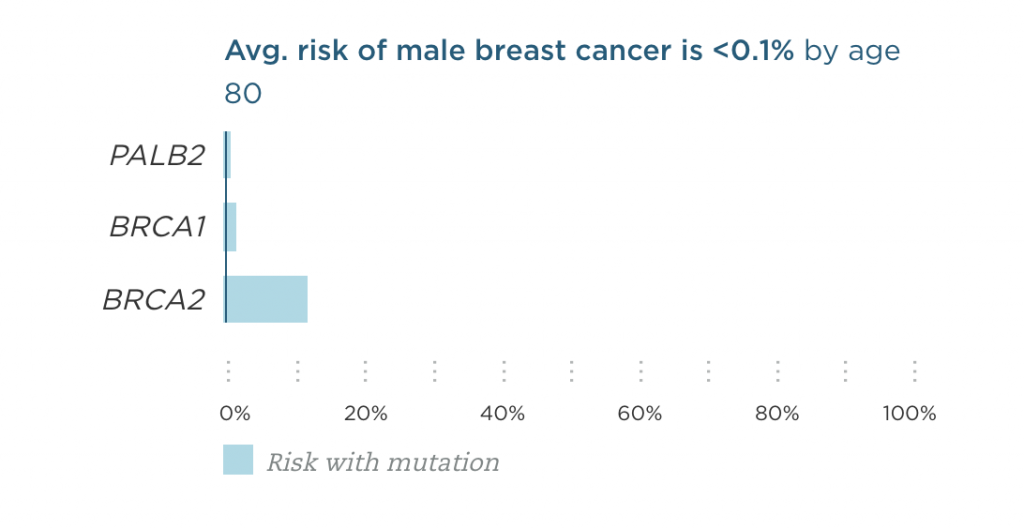 Avg. risk of male breast cancer is <0.1% by age 80

PALB2
BRCA1
BRCA2

0%
20%
40%
60%
80%
100%

Risk with mutation